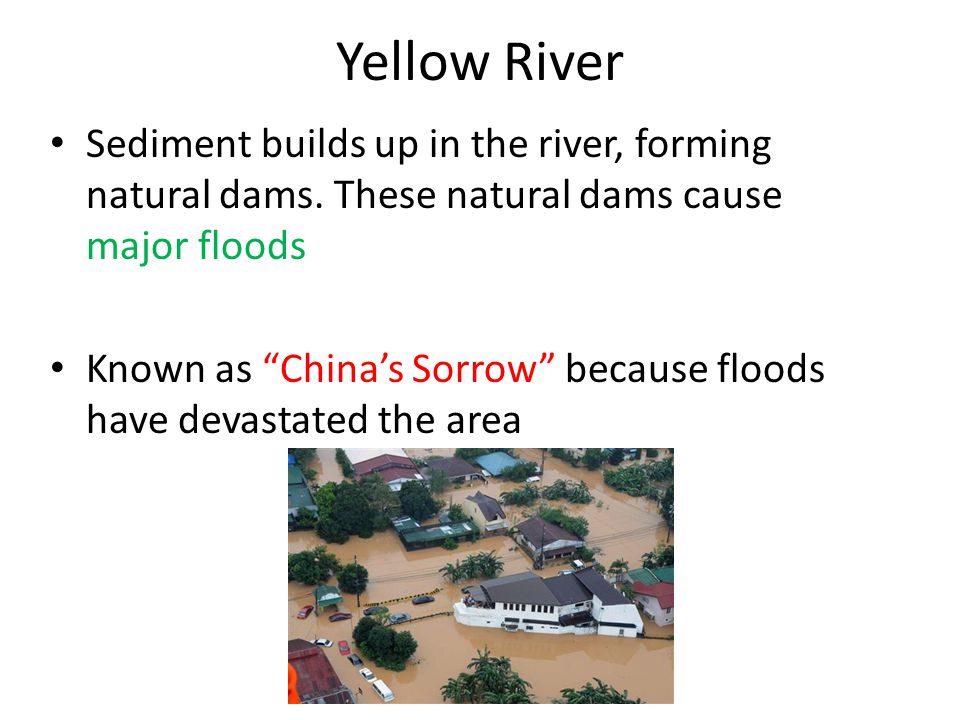 Yellow River

• Sediment builds up in the river, forming natural dams. These natural dams cause major floods

• Known as “China’s Sorrow” because floods have devastated the area